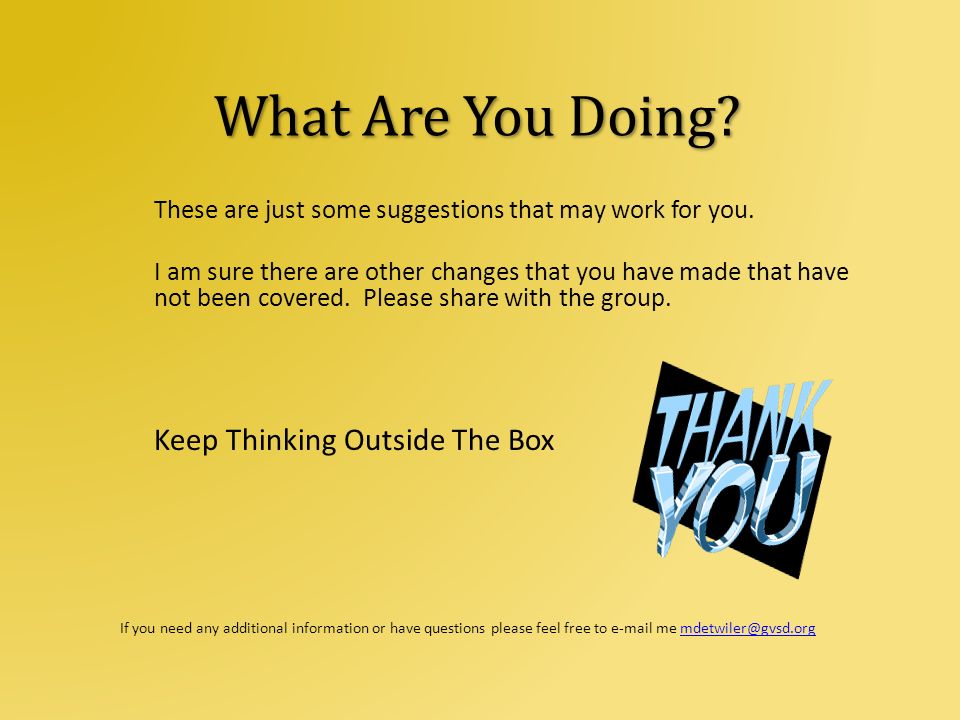 What Are You Doing?

These are just some suggestions that may work for you.

I am sure there are other changes that you have made that have not been covered.  Please share with the group.

Keep Thinking Outside The Box

THANK YOU

If you need any additional information or have questions please feel free to e-mail me mdetwiler@gvsd.org